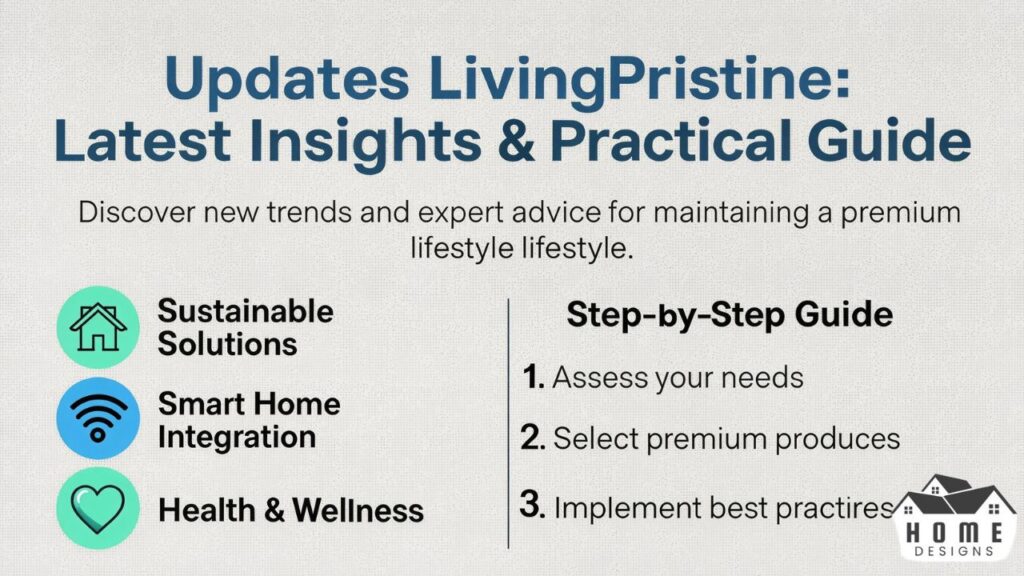 Updates LivingPristine: Latest Insights & Practical Guide

Discover new trends and expert advice for maintaining a premium lifestyle lifestyle.

Sustainable Solutions

Smart Home Integration

Health & Wellness

Step-by-Step Guide

1. Assess your needs

2. Select premium produces

3. Implement best practires

HOME DESIGNS